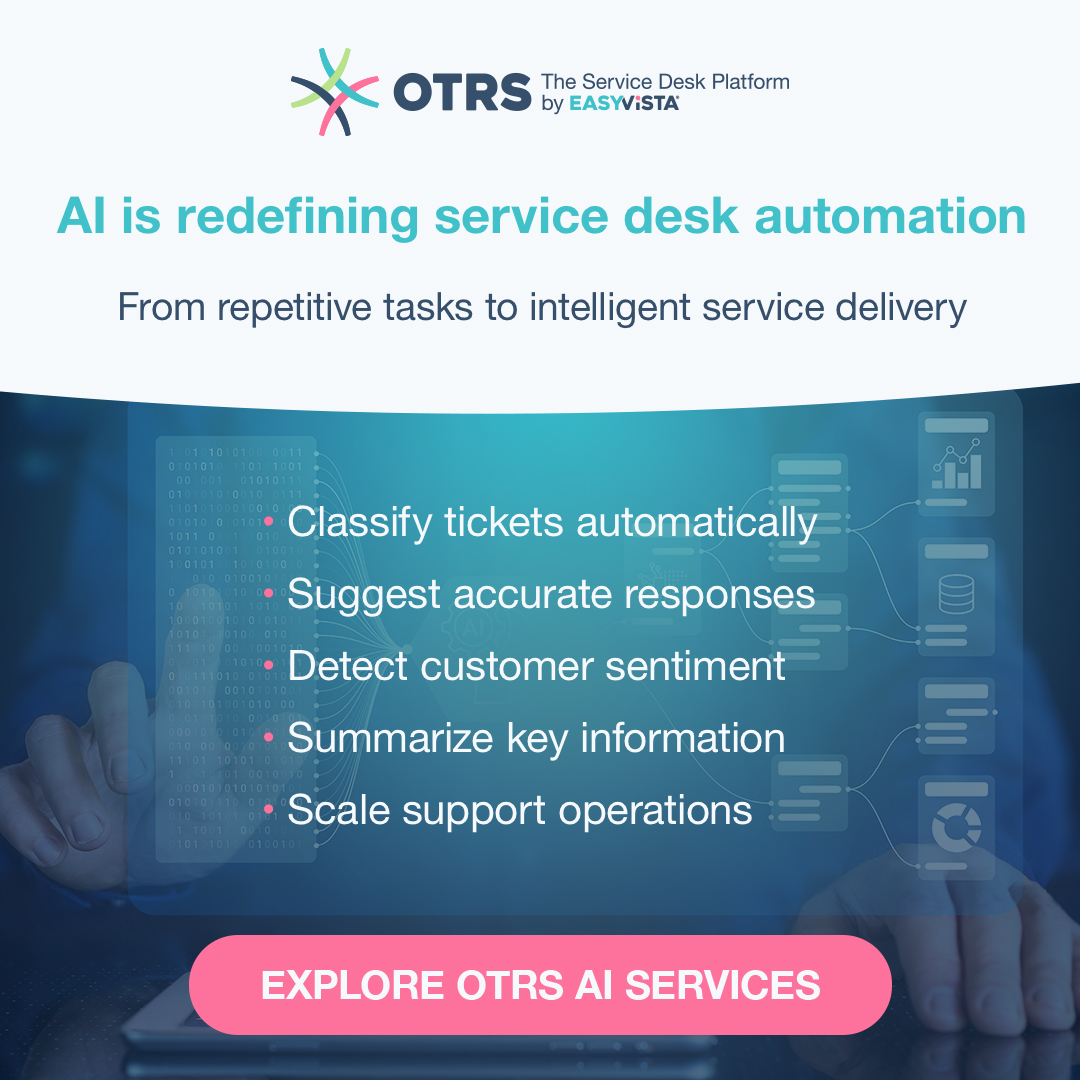 OTRS The Service Desk Platform by EASYVISTA

AI is redefining service desk automation

From repetitive tasks to intelligent service delivery

• Classify tickets automatically
• Suggest accurate responses
• Detect customer sentiment
• Summarize key information
• Scale support operations

EXPLORE OTRS AI SERVICES